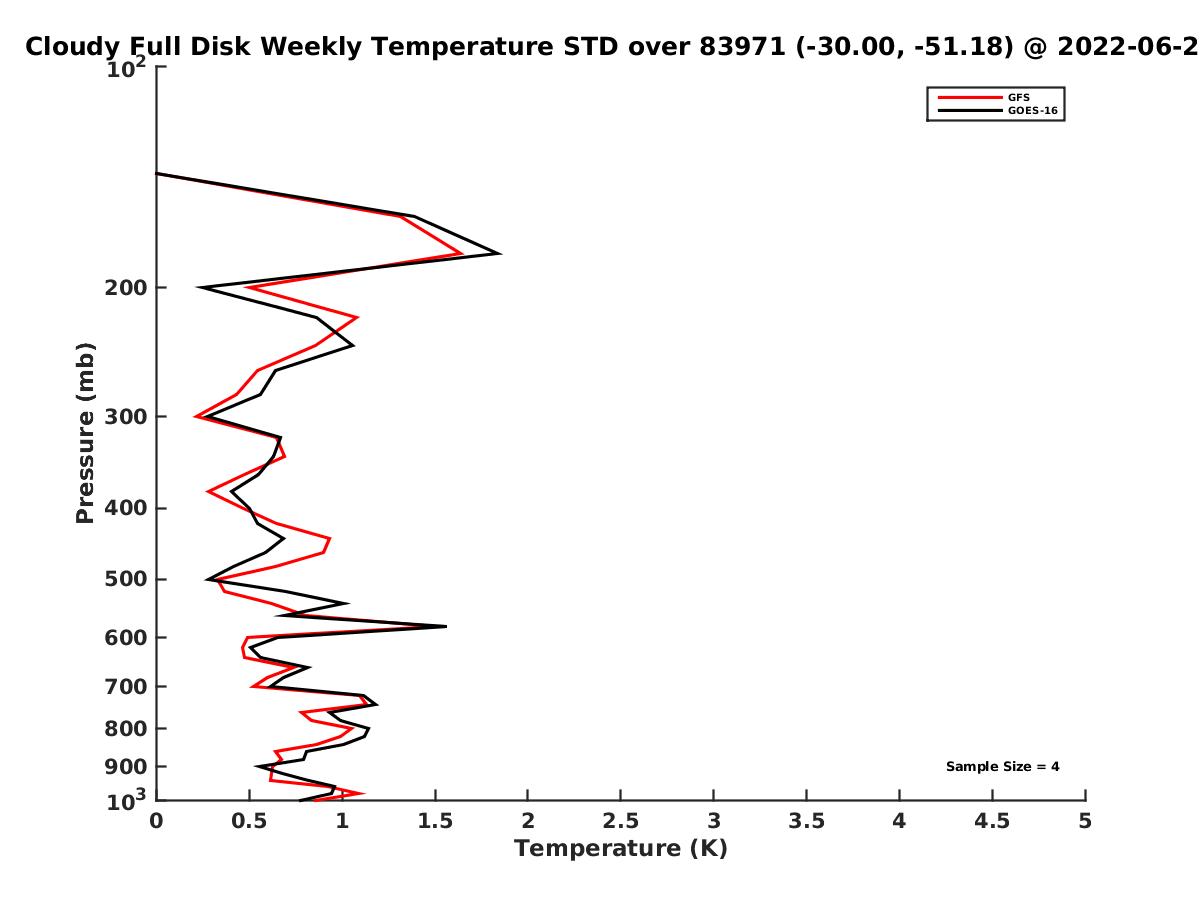 Cloudy Full Disk Weekly Temperature STD over 83971 (-30.00, -51.18) @ 2022-06-2

GFS
GOES-16

Pressure (mb)

$10^2$
200
300
400
500
600
700
800
900
$10^3$

Sample Size = 4

0
0.5
1
1.5
2
2.5
3
3.5
4
4.5
5

Temperature (K)